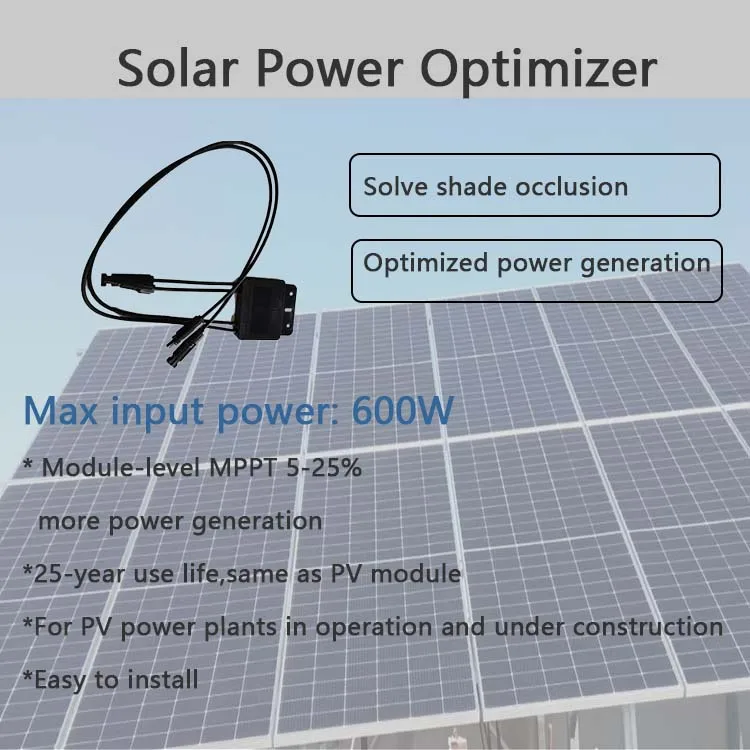 Solar Power Optimizer

Solve shade occlusion

Optimized power generation

Max input power: 600W

* Module-level MPPT 5-25% more power generation

*25-year use life,same as PV module

*For PV power plants in operation and under construction

*Easy to install